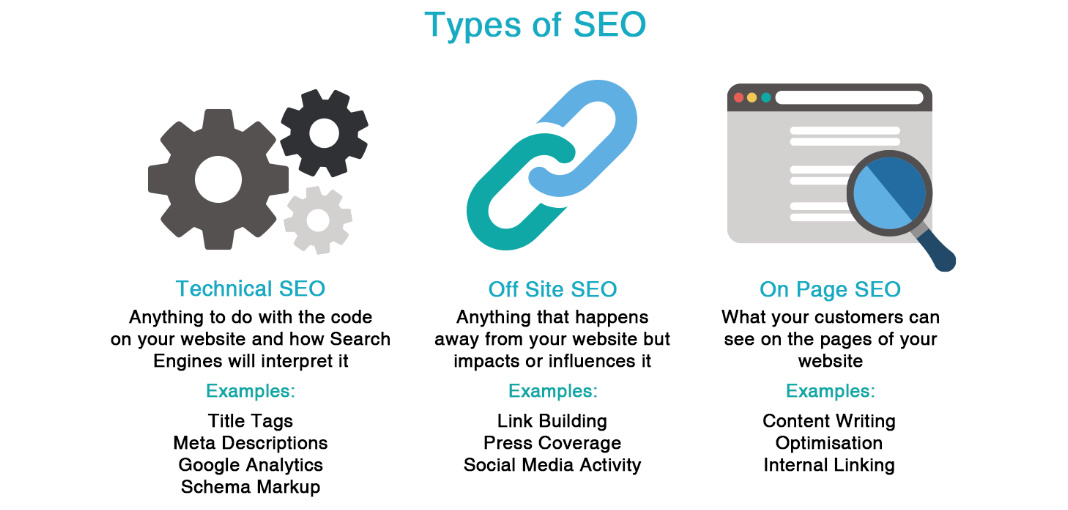 Types of SEO

Technical SEO
Anything to do with the code on your website and how Search Engines will interpret it

Examples:
Title Tags
Meta Descriptions
Google Analytics
Schema Markup

Off Site SEO
Anything that happens away from your website but impacts or influences it

Examples:
Link Building
Press Coverage
Social Media Activity

On Page SEO
What your customers can see on the pages of your website

Examples:
Content Writing
Optimisation
Internal Linking